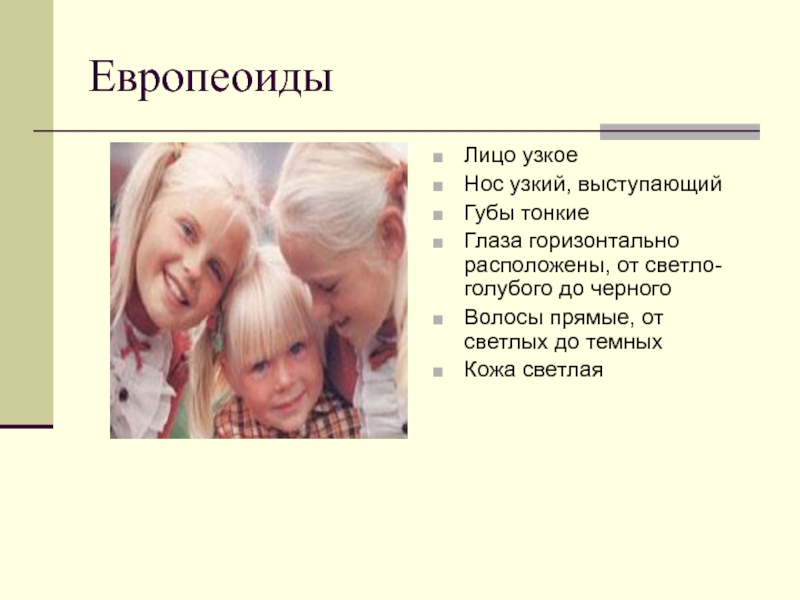 Европеоиды

- Лицо узкое
- Нос узкий, выступающий
- Губы тонкие
- Глаза горизонтально расположены, от светло-голубого до черного
- Волосы прямые, от светлых до темных
- Кожа светлая